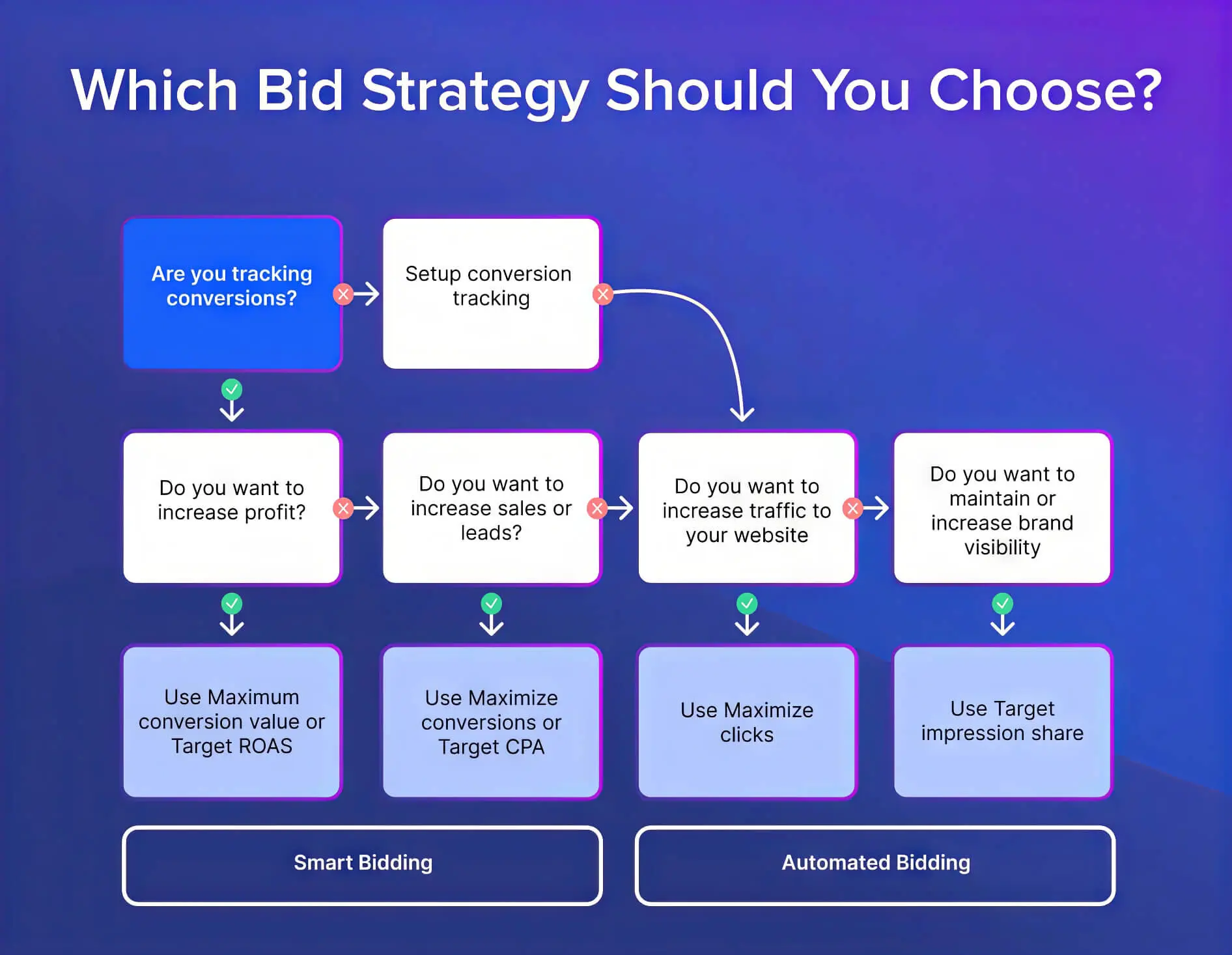 Which Bid Strategy Should You Choose?

Are you tracking conversions?

Setup conversion tracking

Do you want to increase profit?

Do you want to increase sales or leads?

Do you want to increase traffic to your website

Do you want to maintain or increase brand visibility

Use Maximum conversion value or Target ROAS

Use Maximize conversions or Target CPA

Use Maximize clicks

Use Target impression share

Smart Bidding

Automated Bidding